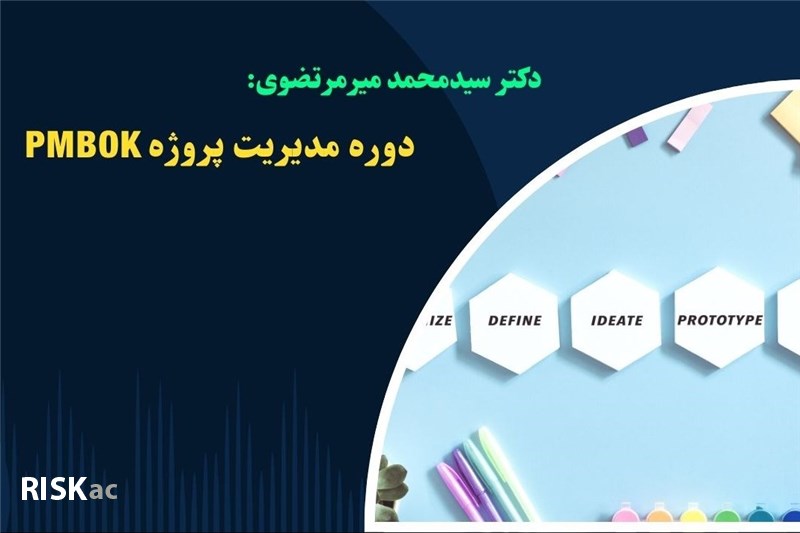 دکتر سیدمحمد میرمرتضوی:

دوره مدیریت پروژه PMBOK

IZE

DEFINE

IDEATE

PROTOTYPE

RISKac